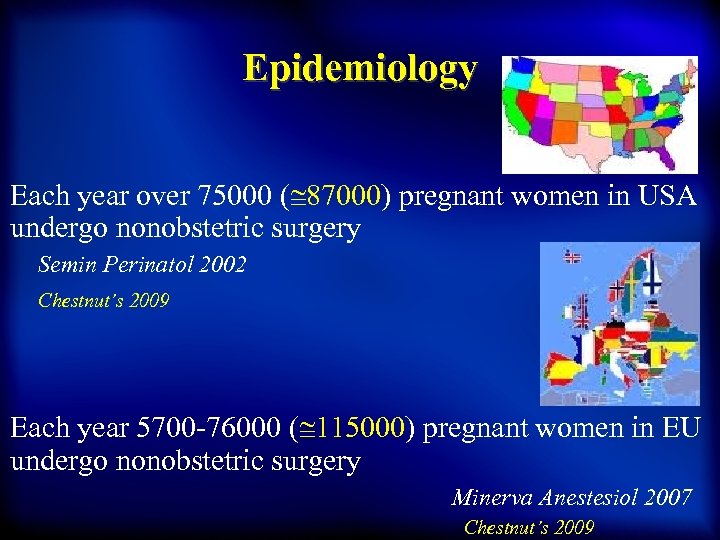 Epidemiology

Each year over 75000 ($\cong$87000) pregnant women in USA undergo nonobstetric surgery

Semin Perinatol 2002

Chestnut's 2009

Each year 5700-76000 ($\cong$115000) pregnant women in EU undergo nonobstetric surgery

Minerva Anestesiol 2007

Chestnut's 2009